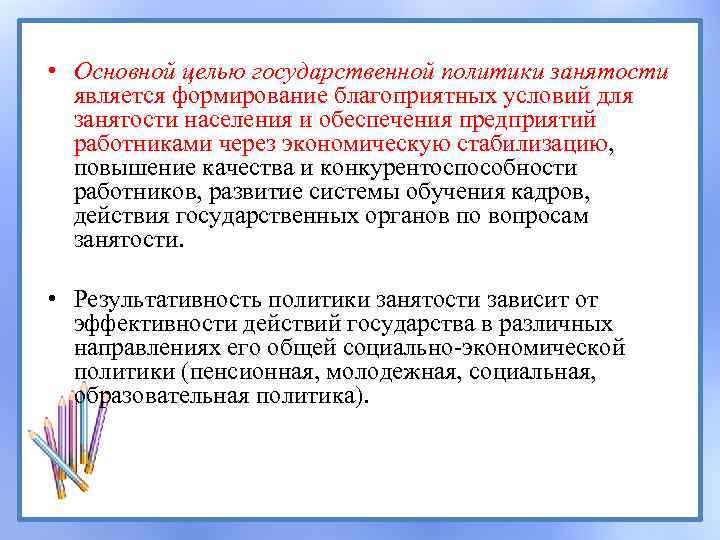 • Основной целью государственной политики занятости является формирование благоприятных условий для занятости населения и обеспечения предприятий работниками через экономическую стабилизацию, повышение качества и конкурентоспособности работников, развитие системы обучения кадров, действия государственных органов по вопросам занятости.

• Результативность политики занятости зависит от эффективности действий государства в различных направлениях его общей социально-экономической политики (пенсионная, молодежная, социальная, образовательная политика).